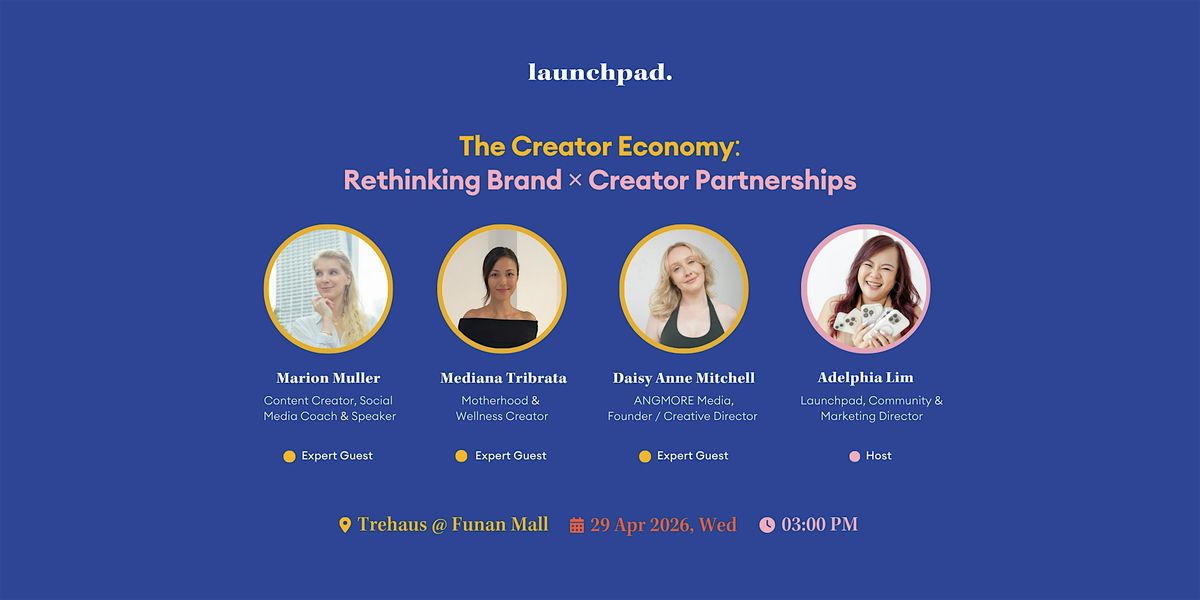 launchpad.

The Creator Economy:
Rethinking Brand × Creator Partnerships

Marion Muller
Content Creator, Social Media Coach & Speaker
Expert Guest

Mediana Tribrata
Motherhood & Wellness Creator
Expert Guest

Daisy Anne Mitchell
ANGMORE Media, Founder / Creative Director
Expert Guest

Adelphia Lim
Launchpad, Community & Marketing Director
Host

Trehaus @ Funan Mall 29 Apr 2026, Wed 03:00 PM